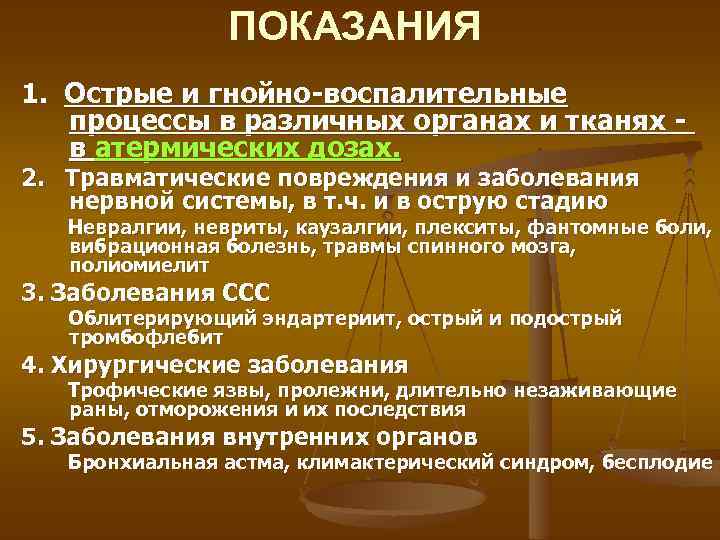 ПОКАЗАНИЯ

1. Острые и гнойно-воспалительные процессы в различных органах и тканях - в атермических дозах.

2. Травматические повреждения и заболевания нервной системы, в т.ч. и в острую стадию

Невралгии, невриты, каузалгии, плекситы, фантомные боли, вибрационная болезнь, травмы спинного мозга, полиомиелит

3. Заболевания ССС

Облитерирующий эндартериит, острый и подострый тромбофлебит

4. Хирургические заболевания

Трофические язвы, пролежни, длительно незаживающие раны, отморожения и их последствия

5. Заболевания внутренних органов

Бронхиальная астма, климактерический синдром, бесплодие